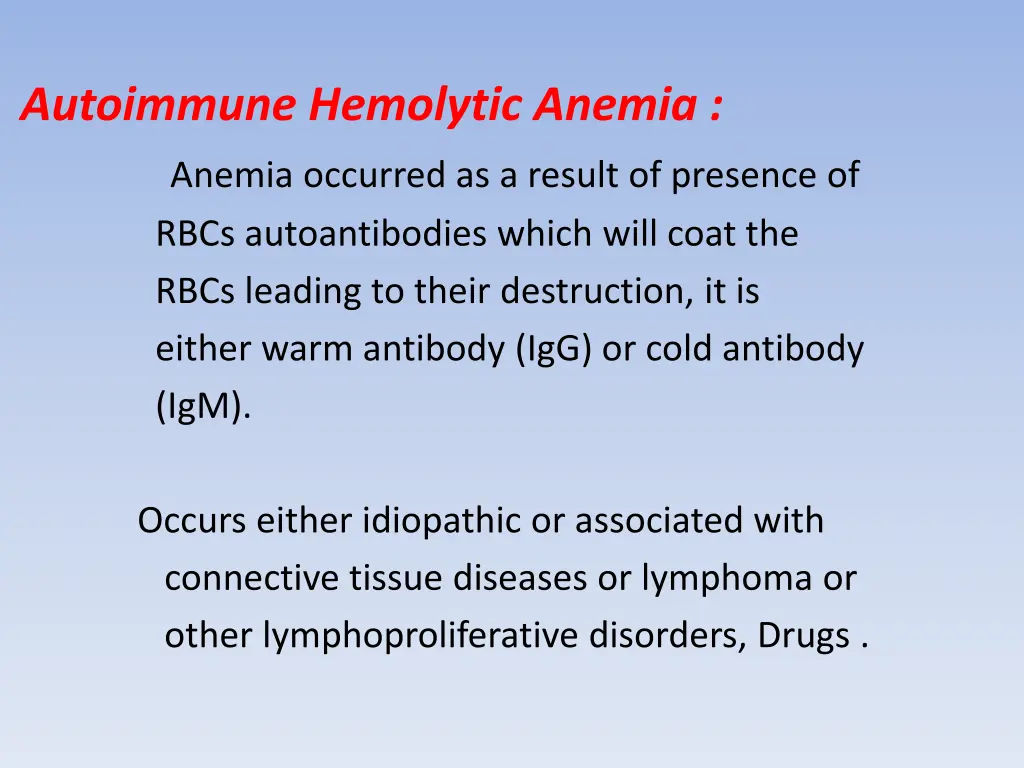 Autoimmune Hemolytic Anemia :

Anemia occurred as a result of presence of RBCs autoantibodies which will coat the RBCs leading to their destruction, it is either warm antibody (IgG) or cold antibody (IgM).

Occurs either idiopathic or associated with connective tissue diseases or lymphoma or other lymphoproliferative disorders, Drugs .